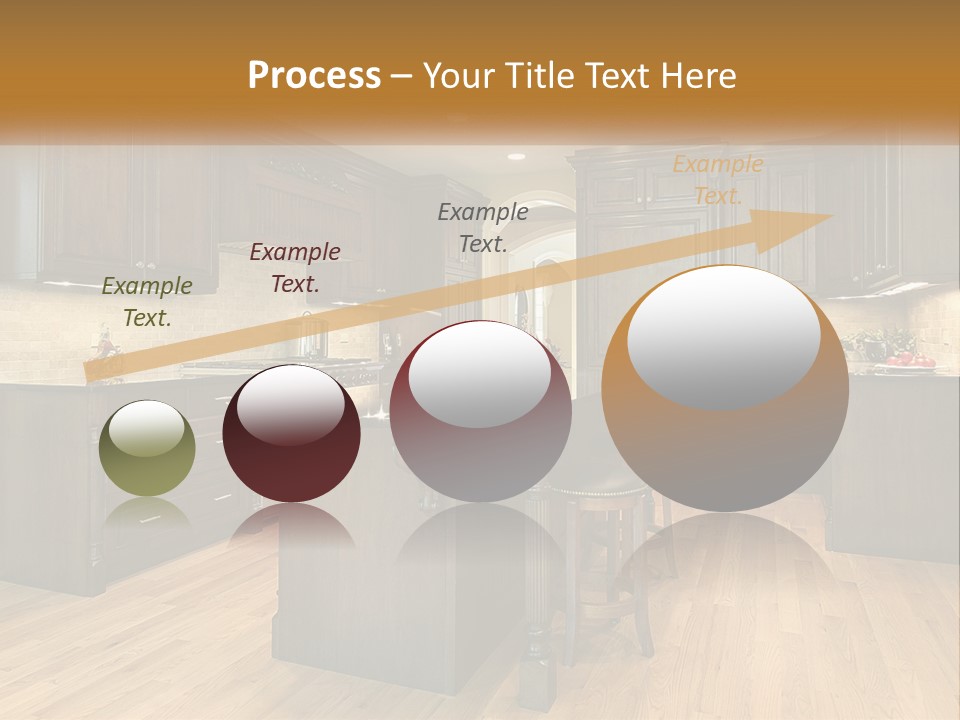 Process – Your Title Text Here

Example Text.

Example Text.

Example Text.

Example Text.